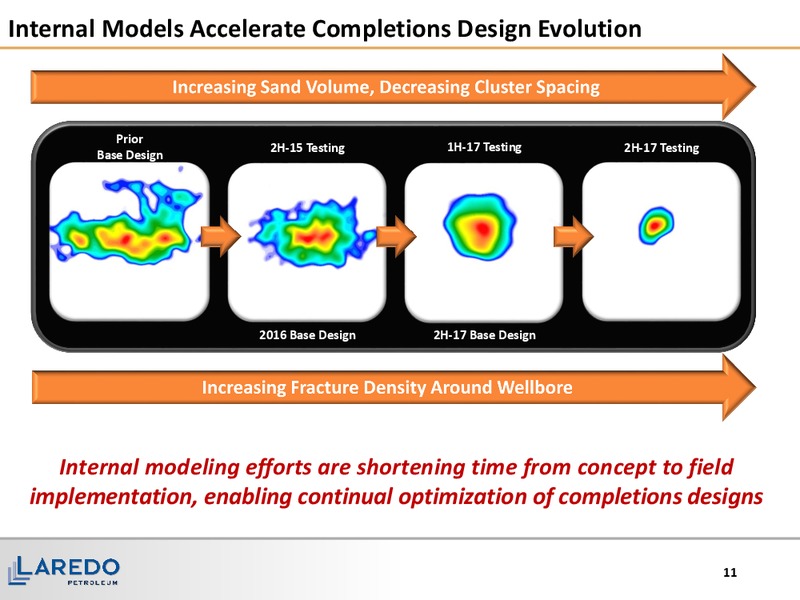 Internal Models Accelerate Completions Design Evolution

Increasing Sand Volume, Decreasing Cluster Spacing

Prior Base Design

2H-15 Testing

1H-17 Testing

2H-17 Testing

2016 Base Design

2H-17 Base Design

Increasing Fracture Density Around Wellbore

Internal modeling efforts are shortening time from concept to field implementation, enabling continual optimization of completions designs

LAREDO PETROLEUM

11